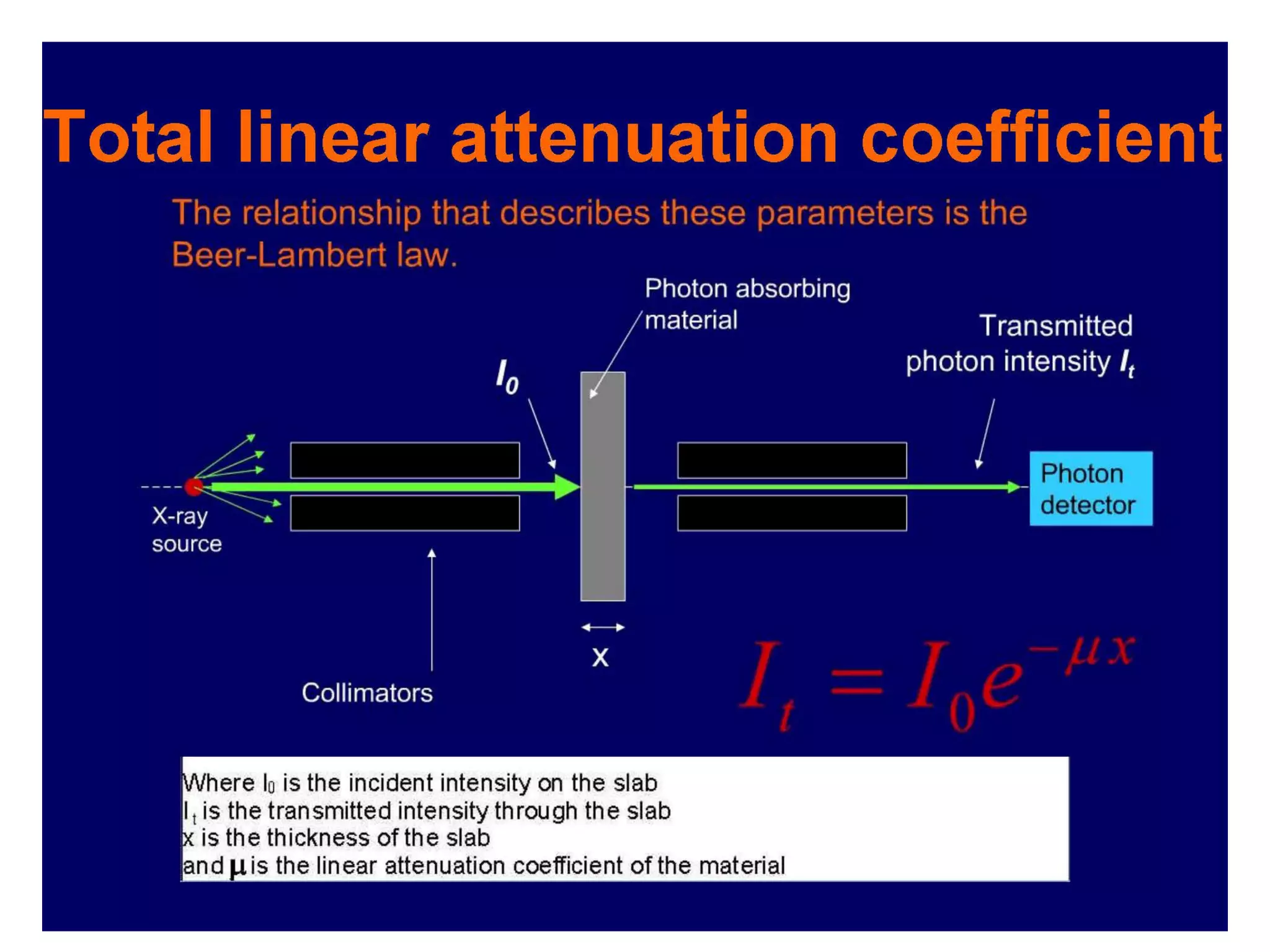 Total linear attenuation coefficient

The relationship that describes these parameters is the Beer-Lambert law.

Photon absorbing material

Transmitted photon intensity $I_t$

$I_0$

X-ray source

Photon detector

Collimators

x

$I_t = I_0 e^{-\mu x}$

Where $I_0$ is the incident intensity on the slab
$I_t$ is the transmitted intensity through the slab
x is the thickness of the slab
and $\mu$ is the linear attenuation coefficient of the material